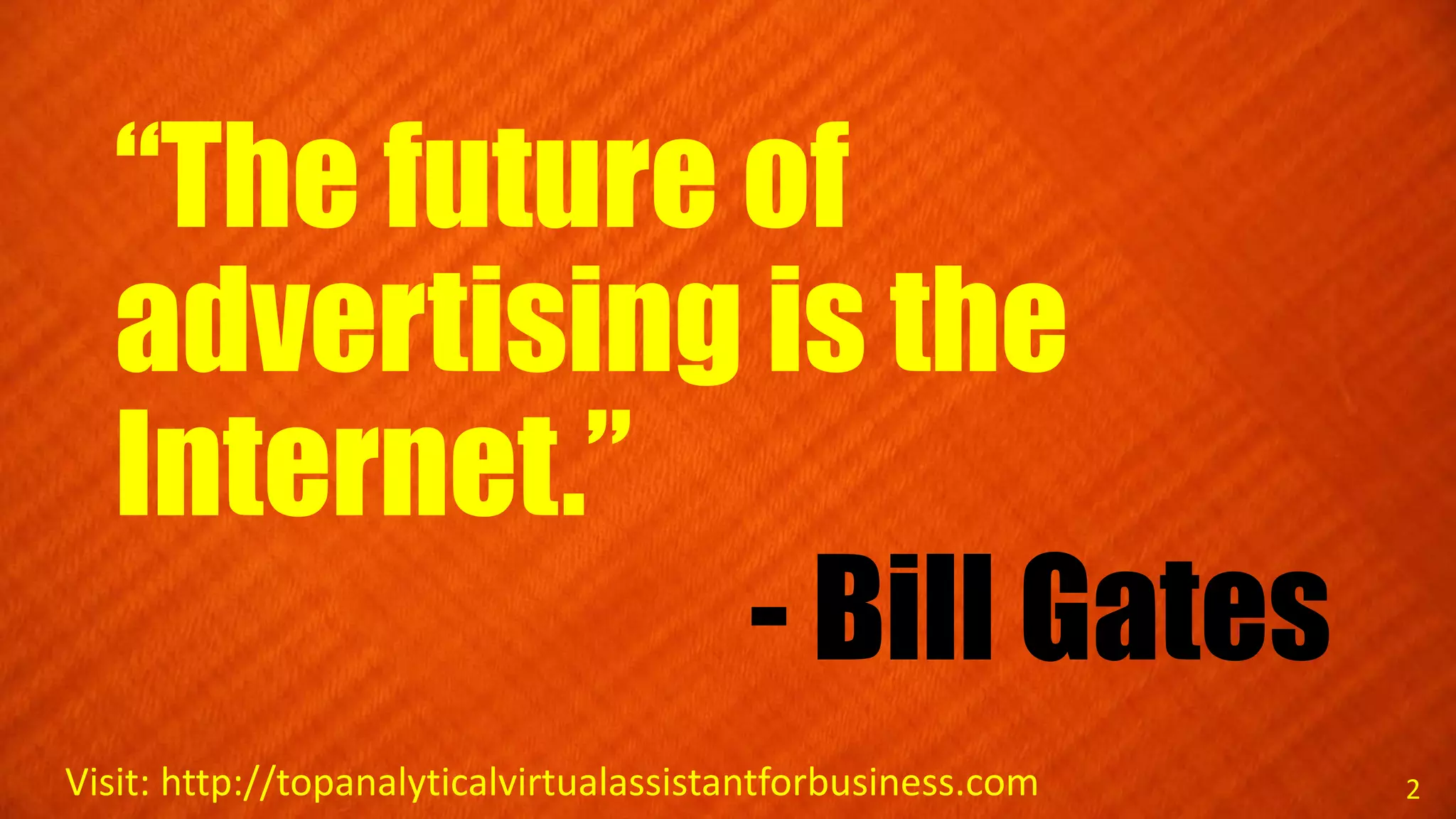 “The future of advertising is the Internet.”

- Bill Gates

Visit: http://topanalyticalvirtualassistantforbusiness.com

2